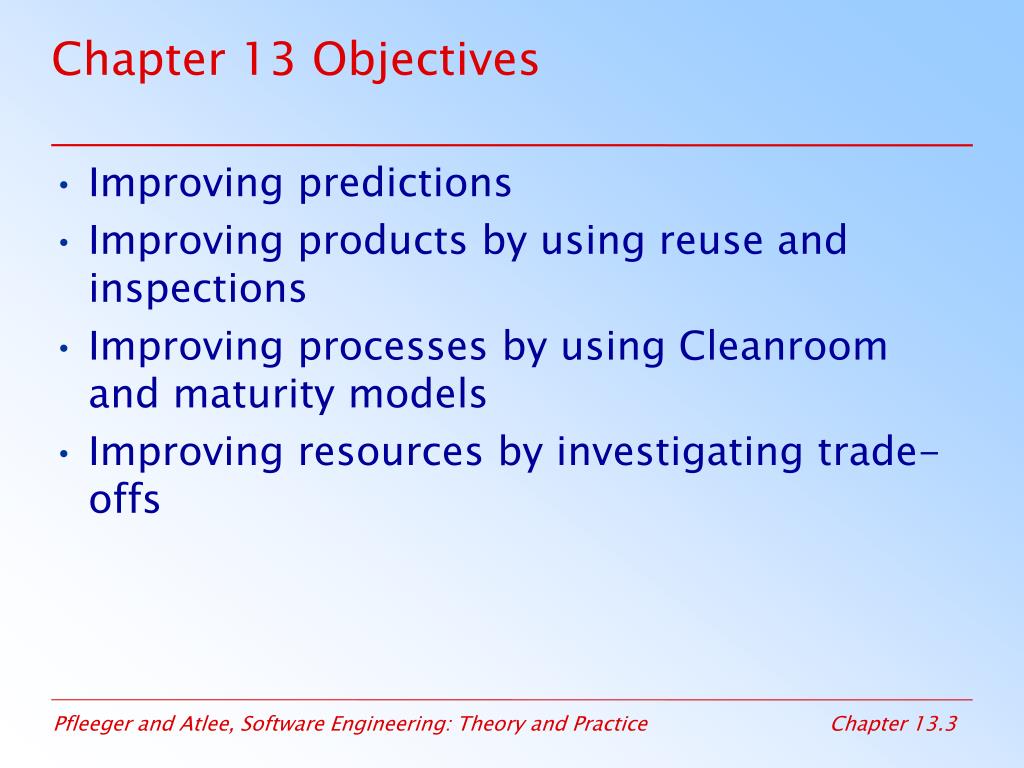 Chapter 13 Objectives

• Improving predictions
• Improving products by using reuse and inspections
• Improving processes by using Cleanroom and maturity models
• Improving resources by investigating trade-offs

Pfleeger and Atlee, Software Engineering: Theory and Practice

Chapter 13.3